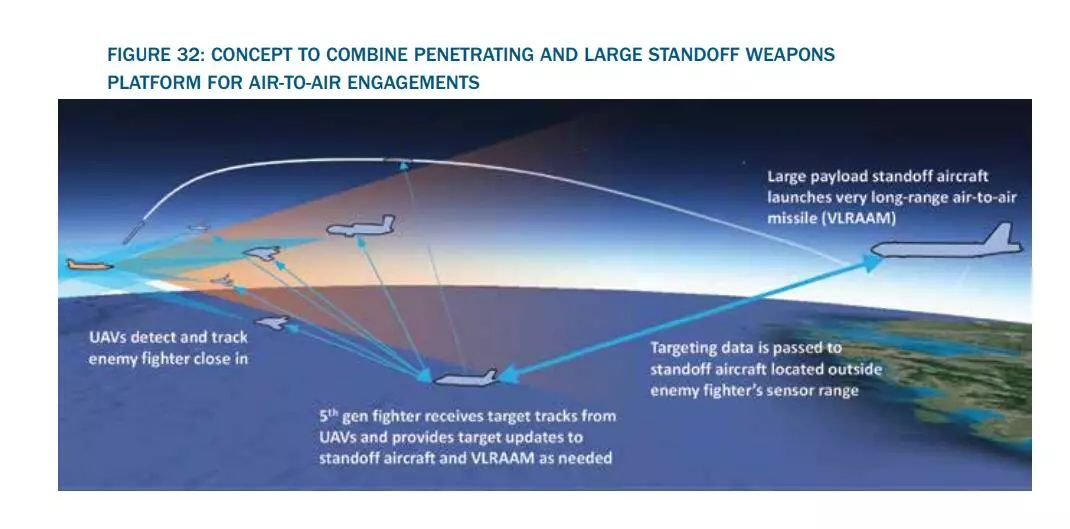 FIGURE 32: CONCEPT TO COMBINE PENETRATING AND LARGE STANDOFF WEAPONS PLATFORM FOR AIR-TO-AIR ENGAGEMENTS

Large payload standoff aircraft launches very long-range air-to-air missile (VLRAAM)

UAVs detect and track enemy fighter close in

Targeting data is passed to standoff aircraft located outside enemy fighter's sensor range

5$^{th}$ gen fighter receives target tracks from UAVs and provides target updates to standoff aircraft and VLRAAM as needed